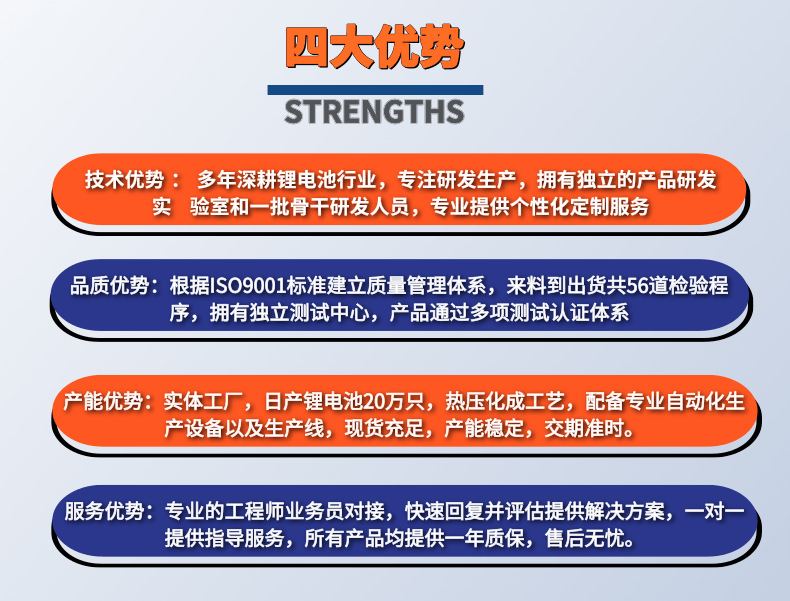 四大优势

STRENGTHS

技术优势： 多年深耕锂电池行业，专注研发生产，拥有独立的产品研发实 验室和一批骨干研发人员，专业提供个性化定制服务

品质优势：根据ISO9001标准建立质量管理体系，来料到出货共56道检验程序，拥有独立测试中心，产品通过多项测试认证体系

产能优势：实体工厂，日产锂电池20万只，热压化成工艺，配备专业自动化生产设备以及生产线，现货充足，产能稳定，交期准时。

服务优势：专业的工程师业务员对接，快速回复并评估提供解决方案，一对一提供指导服务，所有产品均提供一年质保，售后无忧。